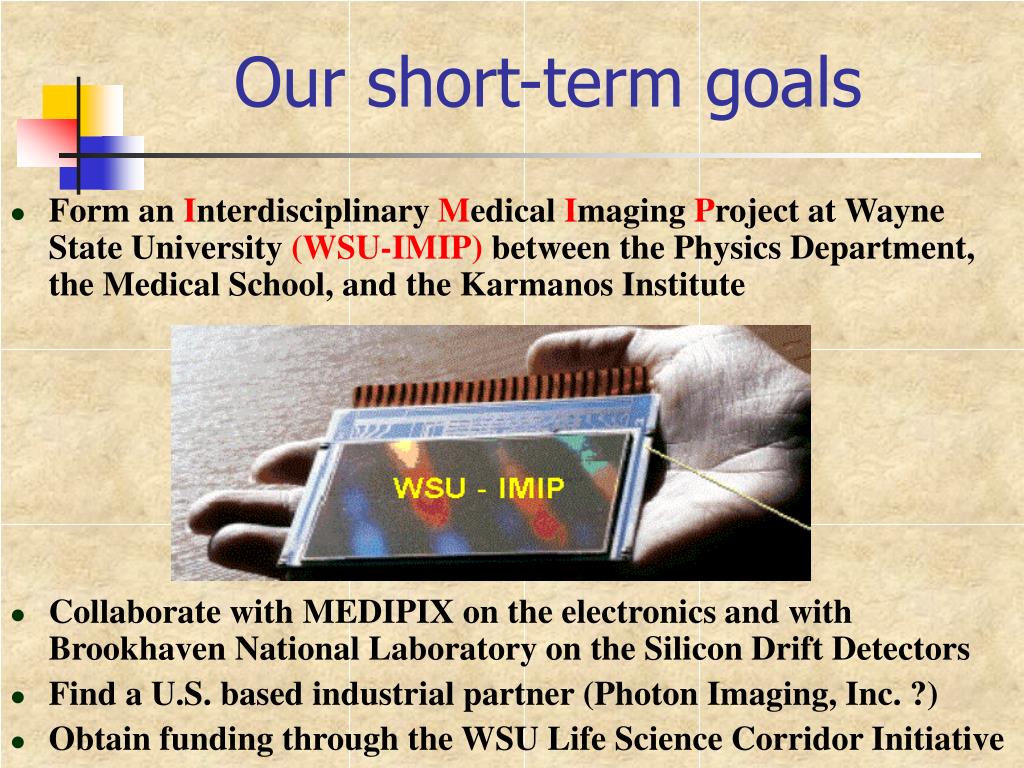 Our short-term goals

• Form an Interdisciplinary Medical Imaging Project at Wayne State University (WSU-IMIP) between the Physics Department, the Medical School, and the Karmanos Institute

WSU - IMIP

• Collaborate with MEDIPIX on the electronics and with Brookhaven National Laboratory on the Silicon Drift Detectors
• Find a U.S. based industrial partner (Photon Imaging, Inc. ?)
• Obtain funding through the WSU Life Science Corridor Initiative